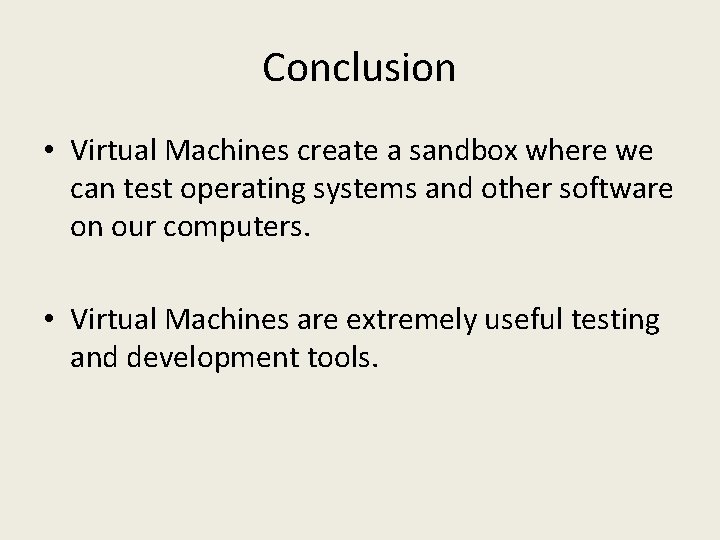 Conclusion

• Virtual Machines create a sandbox where we can test operating systems and other software on our computers.

• Virtual Machines are extremely useful testing and development tools.